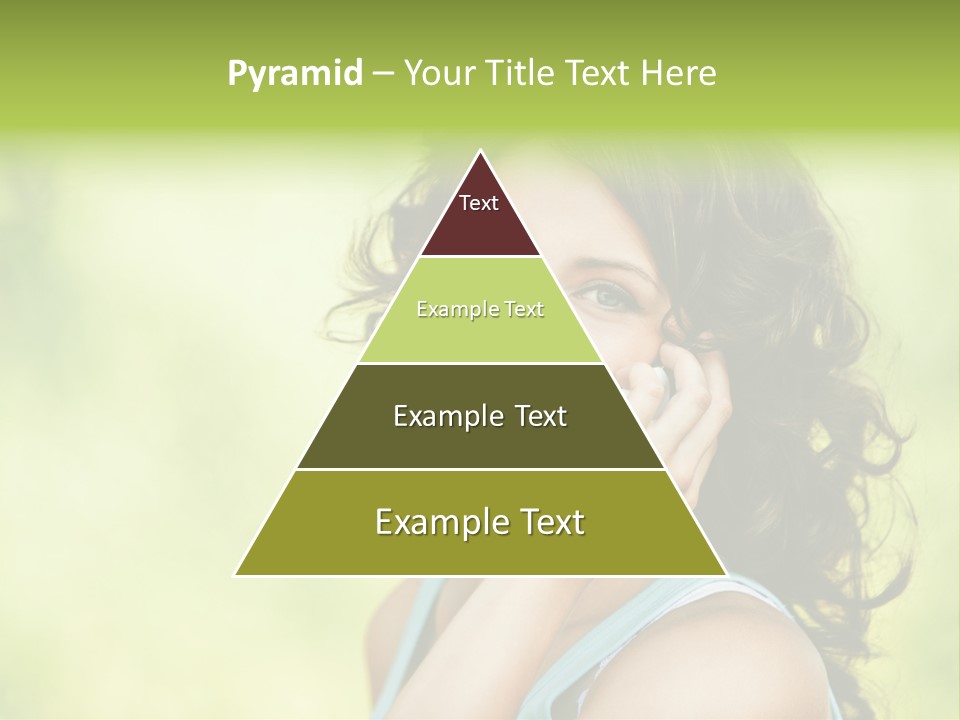 Pyramid – Your Title Text Here

Text

Example Text

Example Text

Example Text